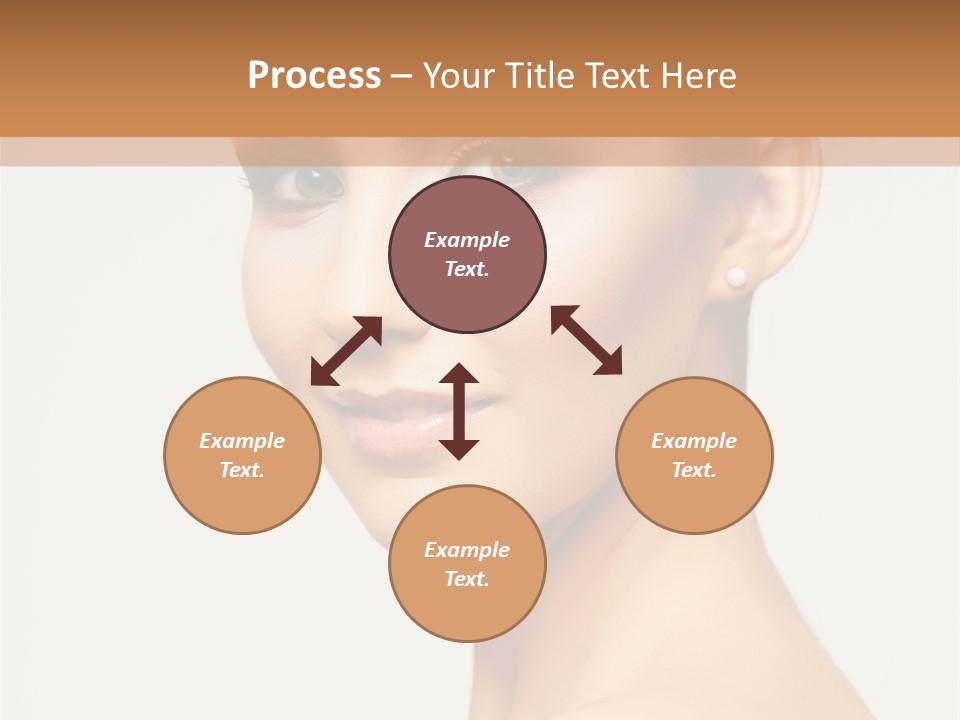 Process – Your Title Text Here

Example Text.

Example Text.

Example Text.

Example Text.